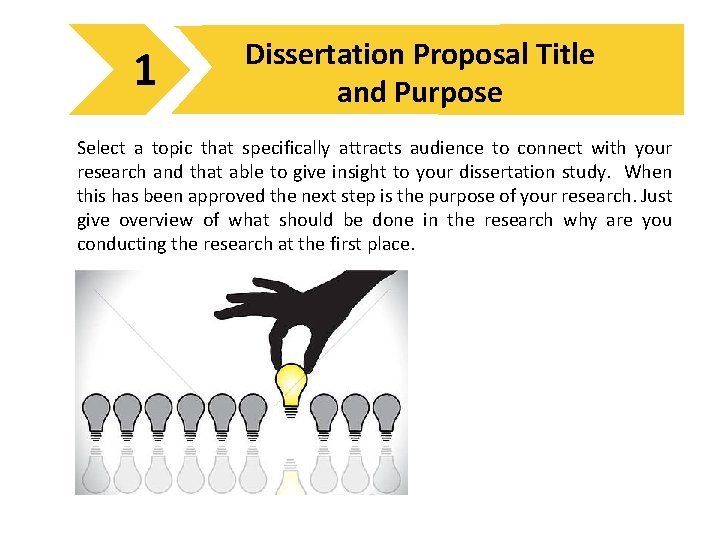 1

Dissertation Proposal Title and Purpose

Select a topic that specifically attracts audience to connect with your research and that able to give insight to your dissertation study. When this has been approved the next step is the purpose of your research. Just give overview of what should be done in the research why are you conducting the research at the first place.